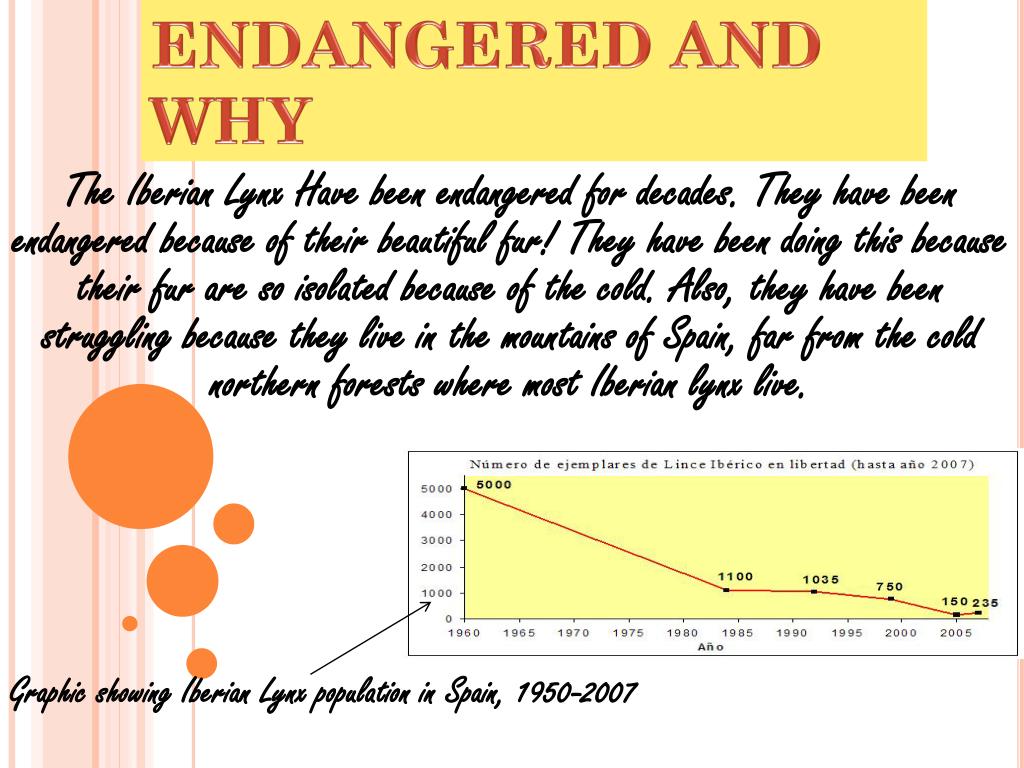 ENDANGERED AND WHY

The Iberian Lynx Have been endangered for decades. They have been endangered because of their beautiful fur! They have been doing this because their fur are so isolated because of the cold. Also, they have been struggling because they live in the mountains of Spain, far from the cold northern forests where most Iberian lynx live.

Número de ejemplares de Lince Ibérico en libertad (hasta año 2007)

5000
4000
3000
2000
1000
0

5000
1100
1035
750
150
235

1960 1965 1970 1975 1980 1985 1990 1995 2000 2005
Año

Graphic showing Iberian Lynx population in Spain, 1950-2007